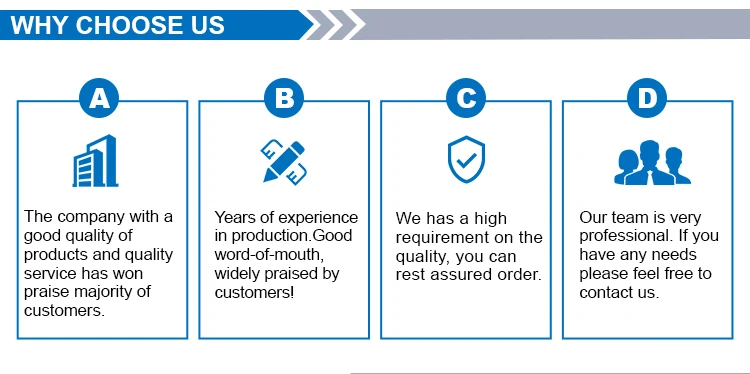 WHY CHOOSE US

A

The company with a good quality of products and quality service has won praise majority of customers.

B

Years of experience in production.Good word-of-mouth, widely praised by customers!

C

We has a high requirement on the quality, you can rest assured order.

D

Our team is very professional. If you have any needs please feel free to contact us.